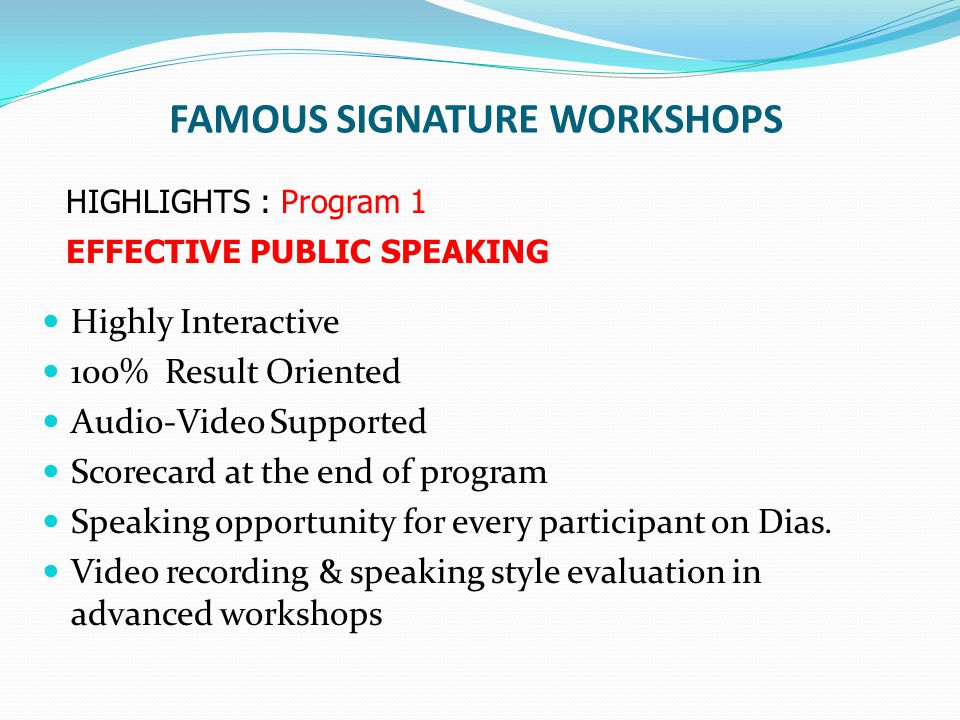 FAMOUS SIGNATURE WORKSHOPS

HIGHLIGHTS : Program 1

EFFECTIVE PUBLIC SPEAKING

- Highly Interactive
- 100% Result Oriented
- Audio-Video Supported
- Scorecard at the end of program
- Speaking opportunity for every participant on Dias.
- Video recording & speaking style evaluation in advanced workshops